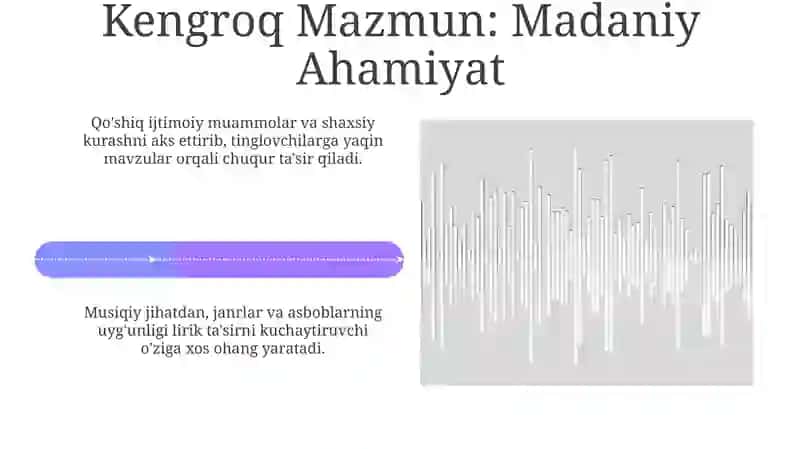 Kengroq Mazmun: Madaniy Ahamiyat

Qo'shiq ijtimoiy muammolar va shaxsiy kurashni aks ettirib, tinglovchilarga yaqin mavzular orqali chuqur ta'sir qiladi.

Musiqiy jihatdan, janrlar va asboblarning uyg'unligi lirik ta'sirni kuchaytiruvchi o'ziga xos ohang yaratadi.